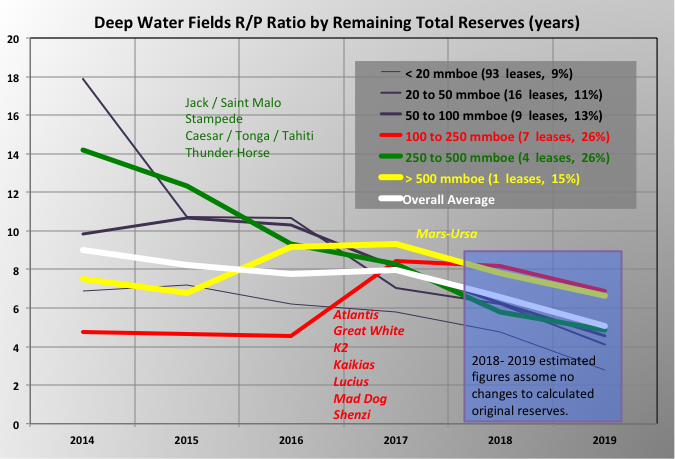 Deep Water Fields R/P Ratio by Remaining Total Reserves (years)

20
18
16
14
12
10
8
6
4
2
0

< 20 mmboe (93 leases, 9%)
20 to 50 mmboe (16 leases, 11%)
50 to 100 mmboe (9 leases, 13%)
100 to 250 mmboe (7 leases, 26%)
250 to 500 mmboe (4 leases, 26%)
> 500 mmboe (1 leases, 15%)
Overall Average

Jack / Saint Malo
Stampede
Caesar / Tonga / Tahiti
Thunder Horse

Mars-Ursa

Atlantis
Great White
K2
Kaikias
Lucius
Mad Dog
Shenzi

2018- 2019 estimated figures assome no changes to calculated original reserves.

2014
2015
2016
2017
2018
2019